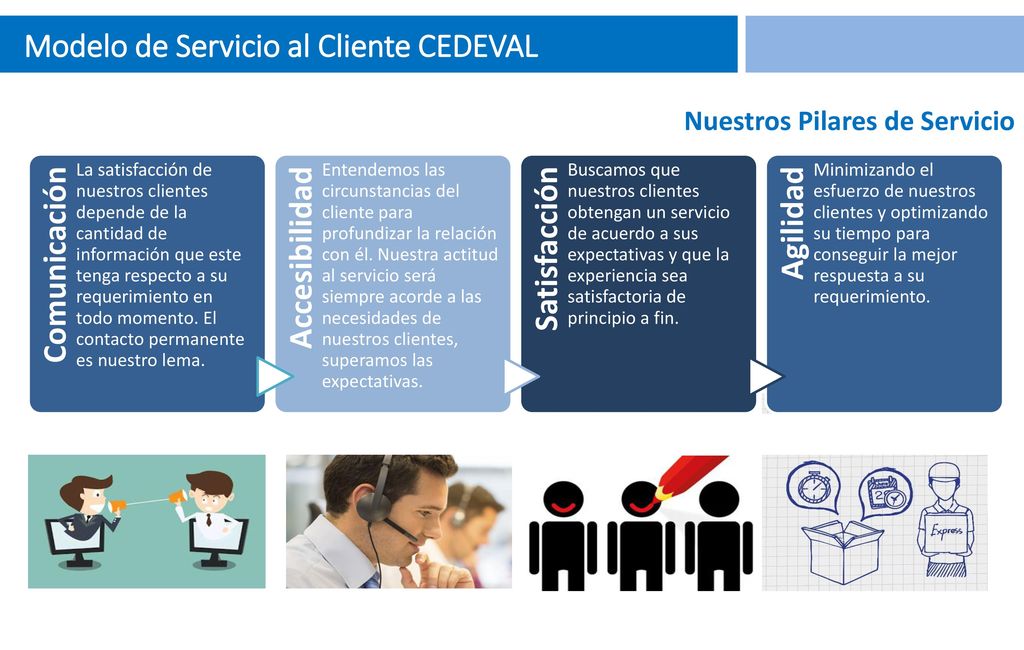 Modelo de Servicio al Cliente CEDEVAL

Nuestros Pilares de Servicio

Comunicación

La satisfacción de nuestros clientes depende de la cantidad de información que este tenga respecto a su requerimiento en todo momento. El contacto permanente es nuestro lema.

Accesibilidad

Entendemos las circunstancias del cliente para profundizar la relación con él. Nuestra actitud al servicio será siempre acorde a las necesidades de nuestros clientes, superamos las expectativas.

Satisfacción

Buscamos que nuestros clientes obtengan un servicio de acuerdo a sus expectativas y que la experiencia sea satisfactoria de principio a fin.

Agilidad

Minimizando el esfuerzo de nuestros clientes y optimizando su tiempo para conseguir la mejor respuesta a su requerimiento.

Express